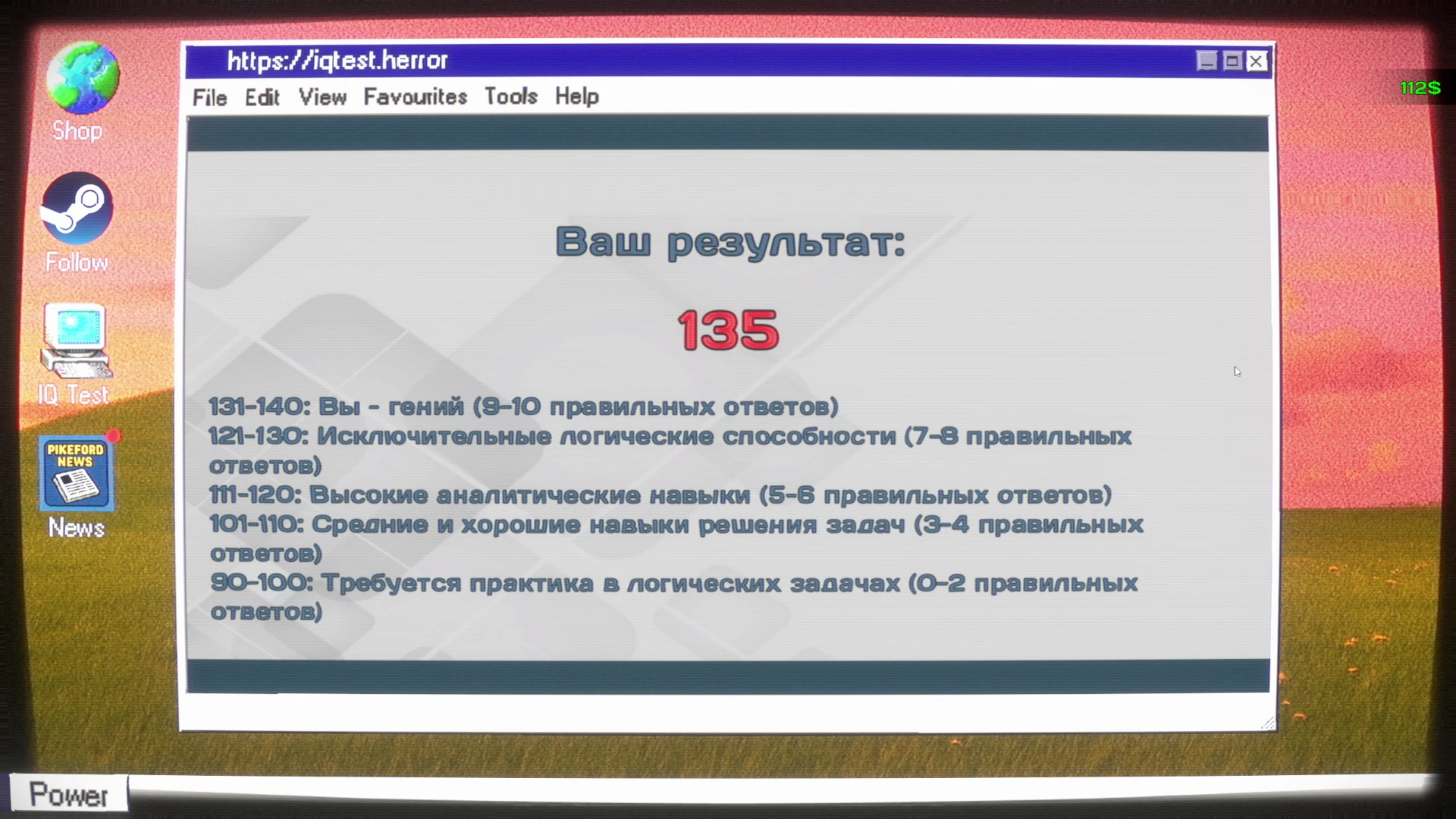 Shop

Follow

IQ Test

PIKEFORD NEWS

News

https://iqtest.herror

File Edit View Favourites Tools Help

112$

Ваш результат:

135

131-140: Вы - гений (9-10 правильных ответов)
121-130: Исключительные логические способности (7-8 правильных ответов)
111-120: Высокие аналитические навыки (5-6 правильных ответов)
101-110: Средние и хорошие навыки решения задач (3-4 правильных ответов)
90-100: Требуется практика в логических задачах (0-2 правильных ответов)

Power